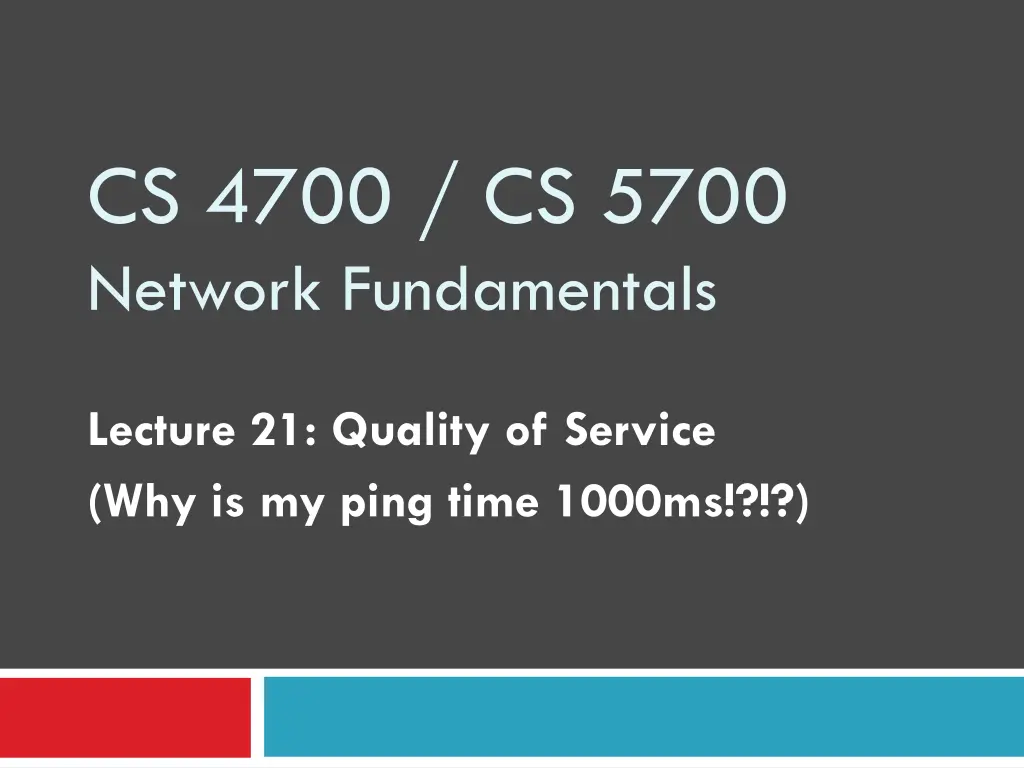 CS 4700 / CS 5700
Network Fundamentals

Lecture 21: Quality of Service
(Why is my ping time 1000ms!?!?)